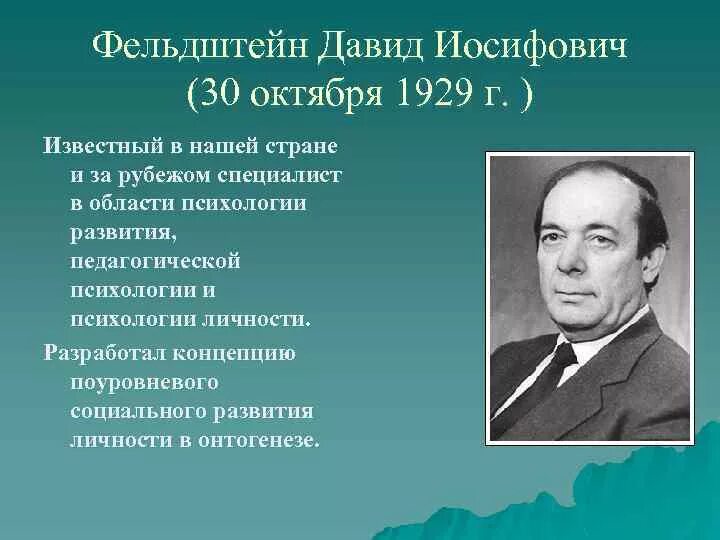 Фельдштейн Давид Иосифович
(30 октября 1929 г. )

Известный в нашей стране и за рубежом специалист в области психологии развития, педагогической психологии и психологии личности.

Разработал концепцию поуровневого социального развития личности в онтогенезе.